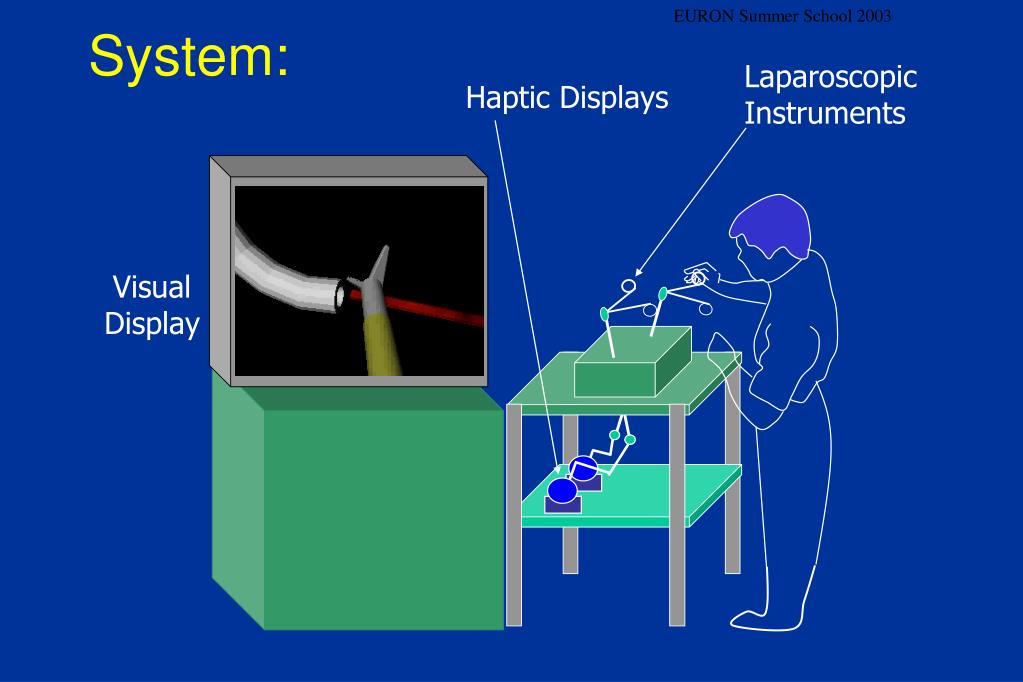 EURON Summer School 2003

System:

Haptic Displays

Laparoscopic Instruments

Visual Display